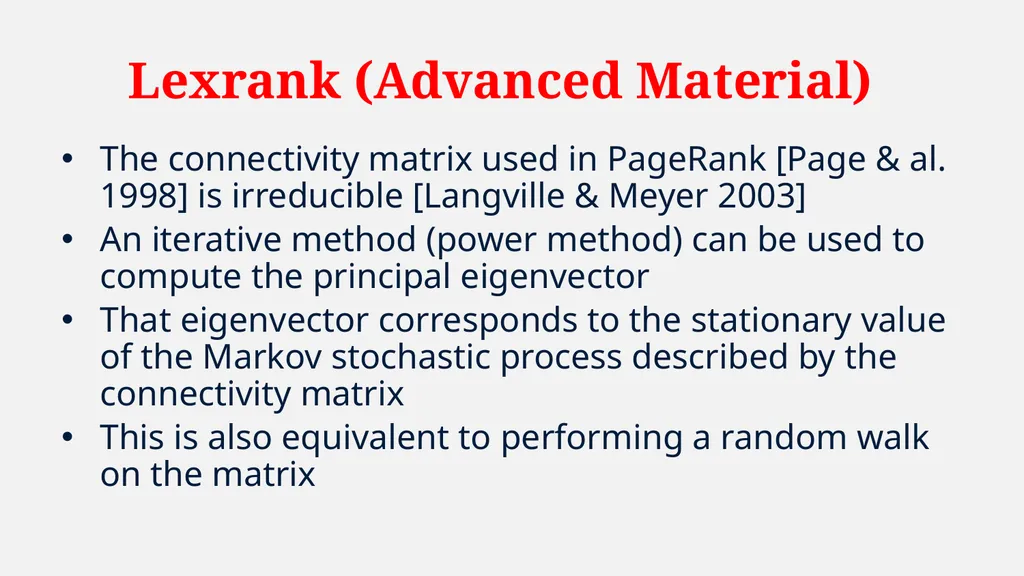 Lexrank (Advanced Material)

• The connectivity matrix used in PageRank [Page & al. 1998] is irreducible [Langville & Meyer 2003]
• An iterative method (power method) can be used to compute the principal eigenvector
• That eigenvector corresponds to the stationary value of the Markov stochastic process described by the connectivity matrix
• This is also equivalent to performing a random walk on the matrix